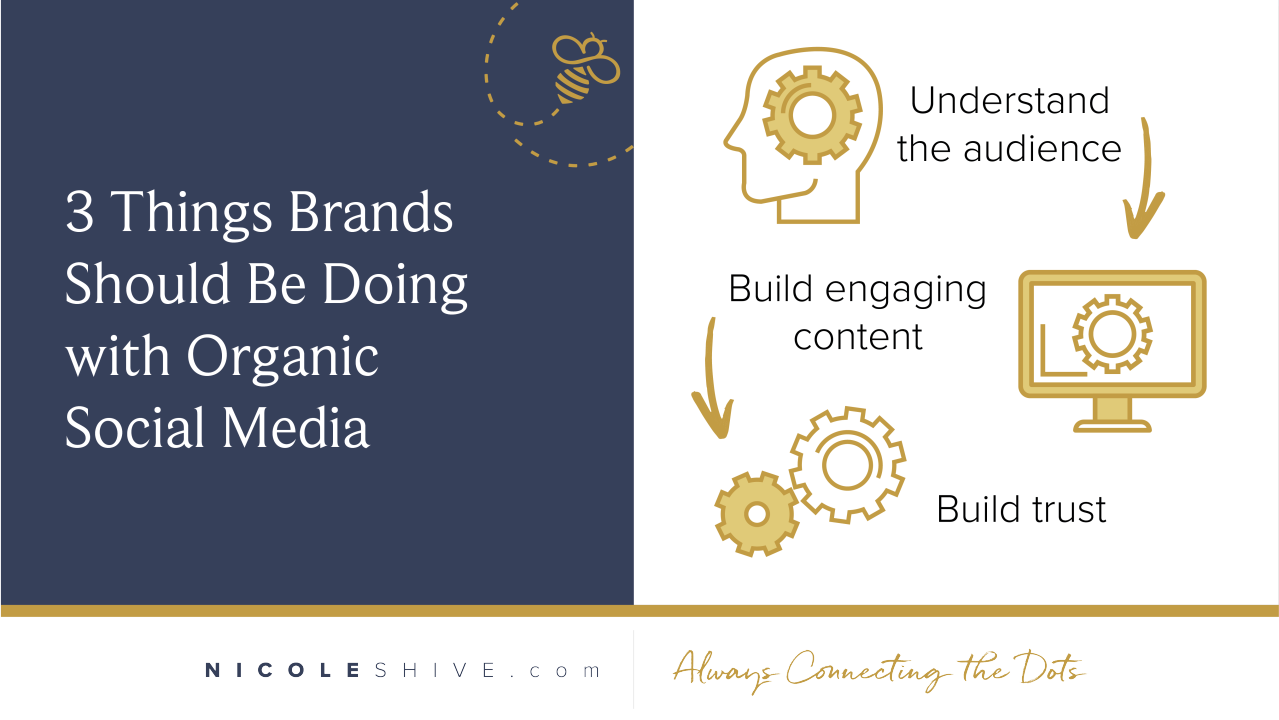 3 Things Brands Should Be Doing with Organic Social Media

Understand the audience

Build engaging content

Build trust

NICOLESHIVE.com

Always Connecting the Dots